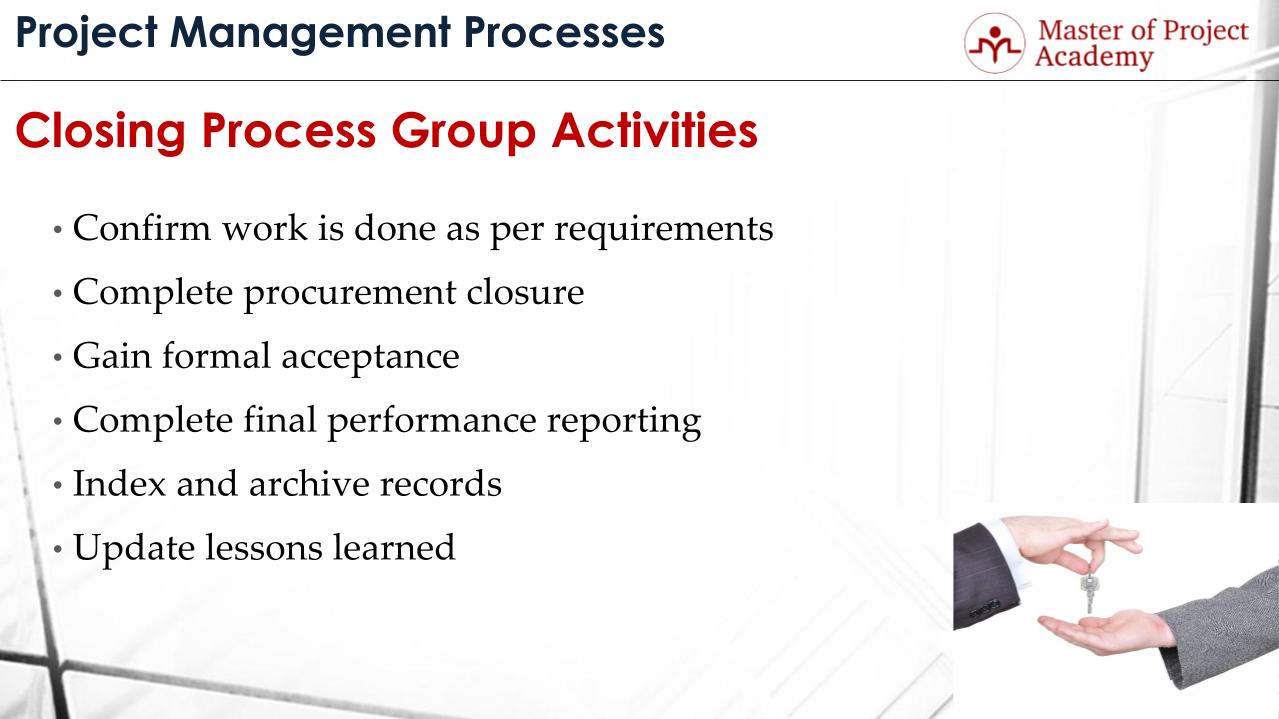 Project Management Processes

Master of Project Academy

Closing Process Group Activities

• Confirm work is done as per requirements
• Complete procurement closure
• Gain formal acceptance
• Complete final performance reporting
• Index and archive records
• Update lessons learned